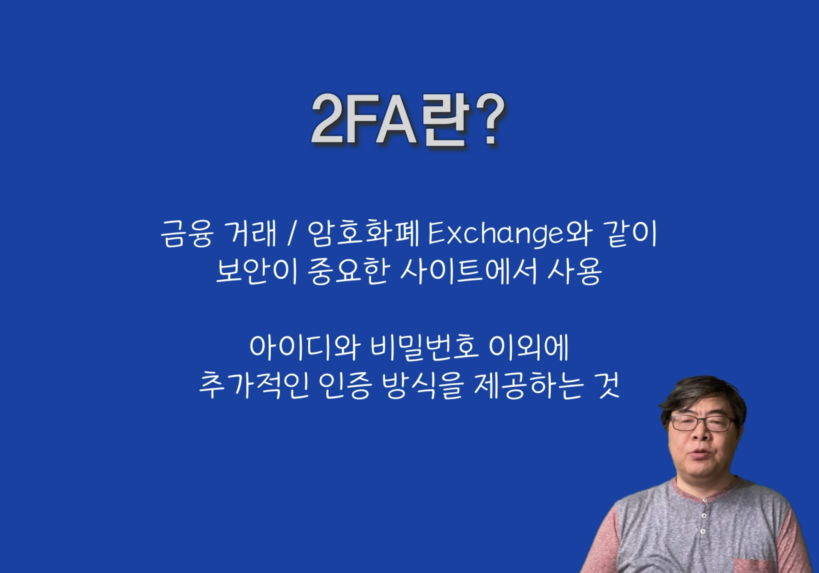 2FA란?

금융 거래 / 암호화폐 Exchange와 같이 보안이 중요한 사이트에서 사용

아이디와 비밀번호 이외에 추가적인 인증 방식을 제공하는 것